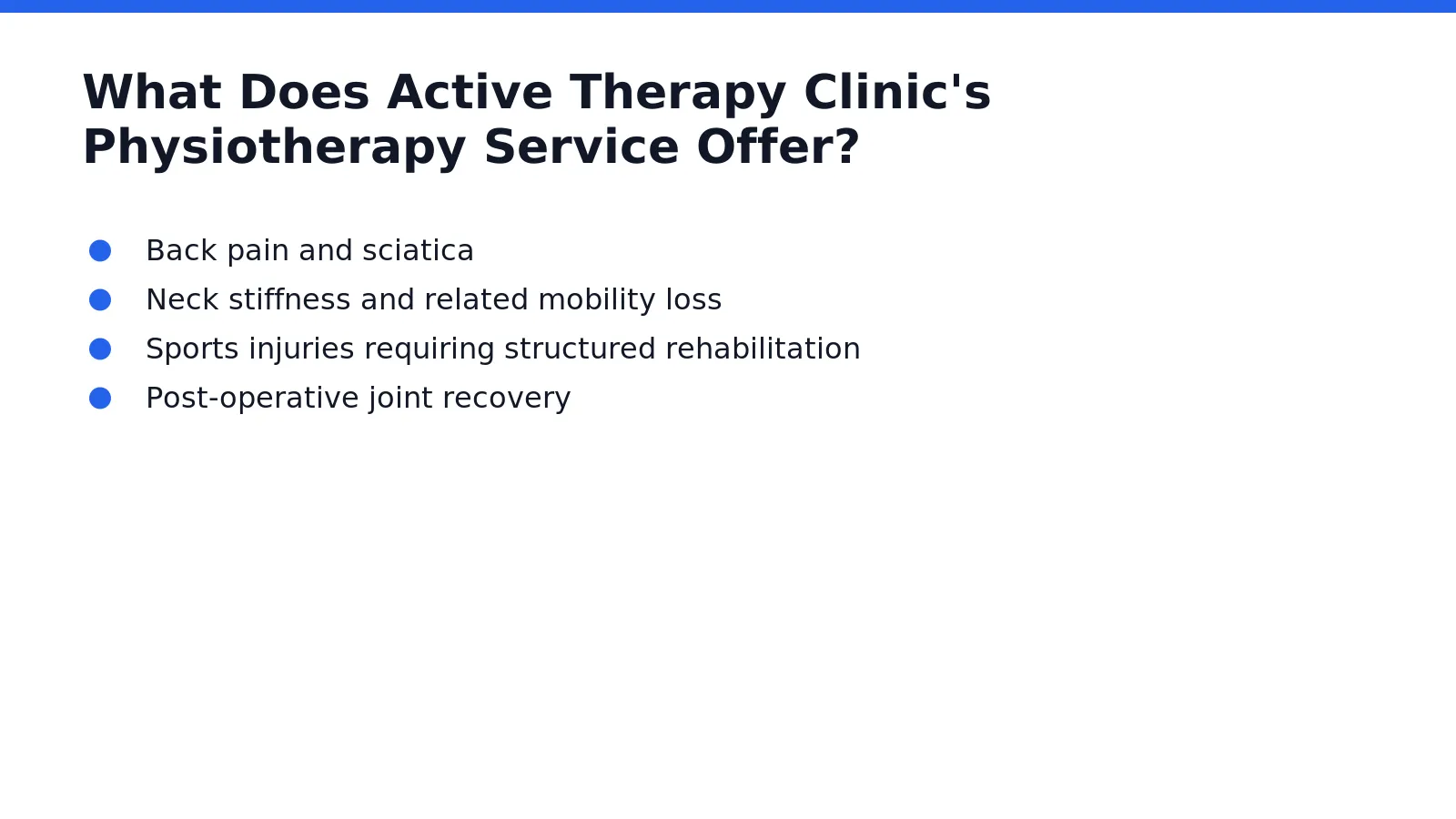 What Does Active Therapy Clinic's Physiotherapy Service Offer?

- Back pain and sciatica
- Neck stiffness and related mobility loss
- Sports injuries requiring structured rehabilitation
- Post-operative joint recovery